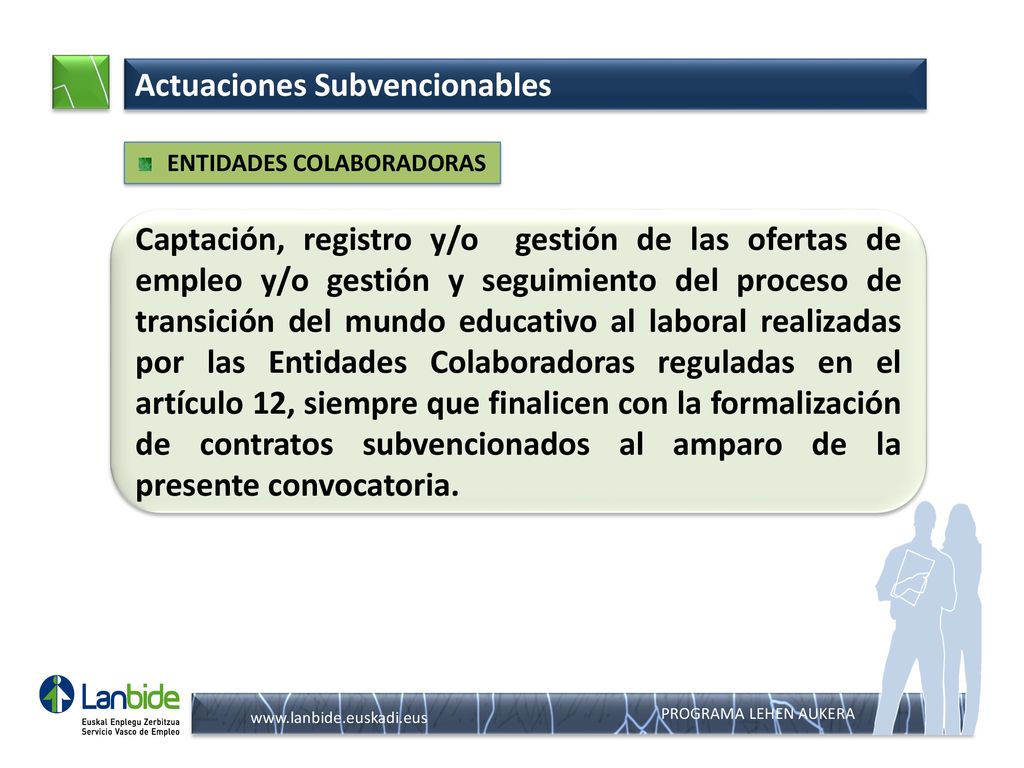 Actuaciones Subvencionables

ENTIDADES COLABORADORAS

Captación, registro y/o gestión de las ofertas de empleo y/o gestión y seguimiento del proceso de transición del mundo educativo al laboral realizadas por las Entidades Colaboradoras reguladas en el artículo 12, siempre que finalicen con la formalización de contratos subvencionados al amparo de la presente convocatoria.

Lanbide
Euskal Enplegu Zerbitzua
Servicio Vasco de Empleo

www.lanbide.euskadi.eus

PROGRAMA LEHEN AUKERA